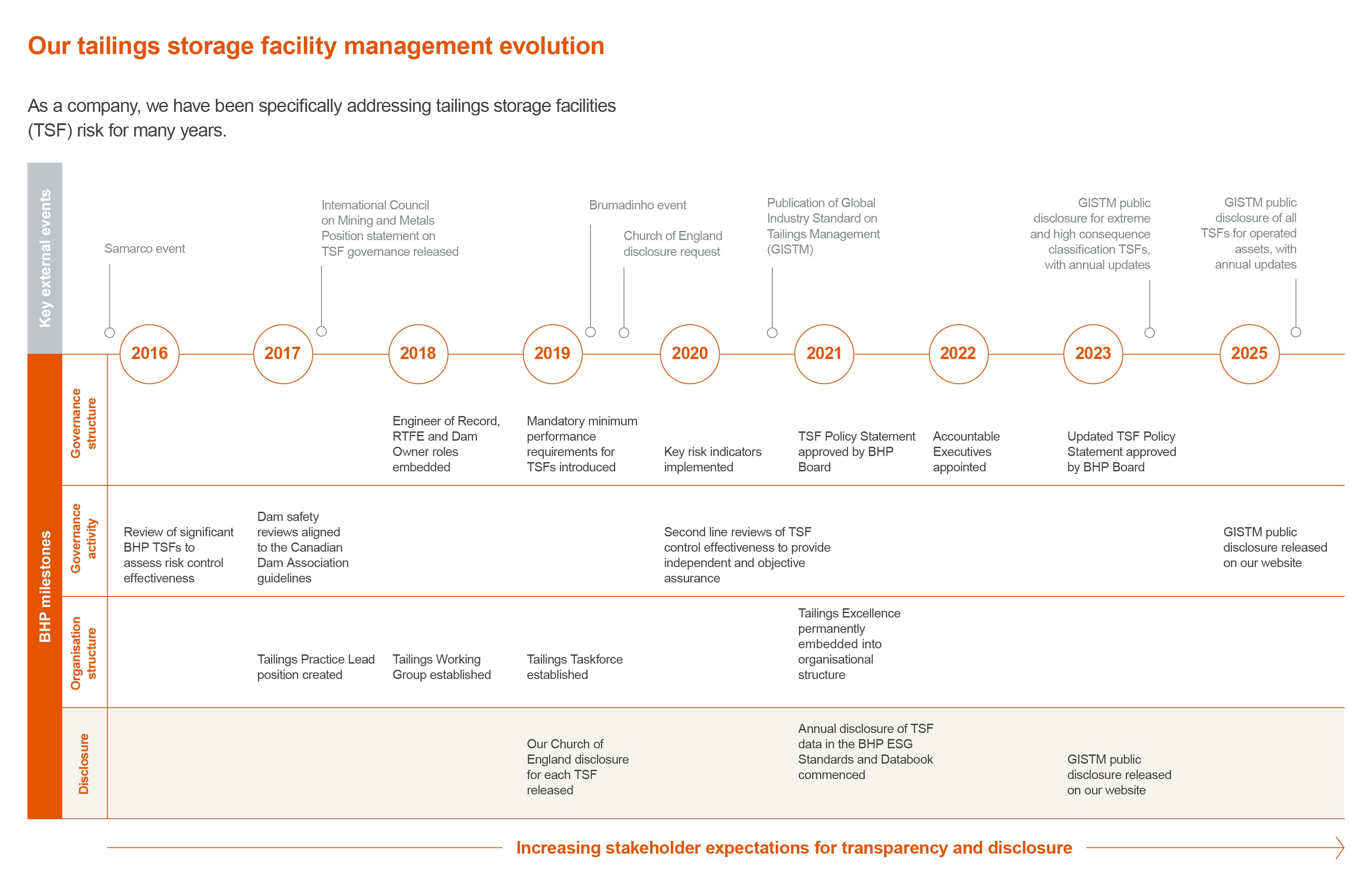 Our tailings storage facility management evolution

As a company, we have been specifically addressing tailings storage facilities (TSF) risk for many years.

Key external events

Samarco event

International Council on Mining and Metals Position statement on TSF governance released

Brumadinho event

Church of England disclosure request

Publication of Global Industry Standard on Tailings Management (GISTM)

GISTM public disclosure for extreme and high consequence classification TSFs, with annual updates

GISTM public disclosure of all TSFs for operated assets, with annual updates

2016 2017 2018 2019 2020 2021 2022 2023 2025

BHP milestones

Governance structure

Engineer of Record, RTFE and Dam Owner roles embedded

Mandatory minimum performance requirements for TSFs introduced

Key risk indicators implemented

TSF Policy Statement approved by BHP Board

Accountable Executives appointed

Updated TSF Policy Statement approved by BHP Board

Governance activity

Review of significant BHP TSFs to assess risk control effectiveness

Dam safety reviews aligned to the Canadian Dam Association guidelines

Second line reviews of TSF control effectiveness to provide independent and objective assurance

GISTM public disclosure released on our website

Organisation structure

Tailings Practice Lead position created

Tailings Working Group established

Tailings Taskforce established

Tailings Excellence permanently embedded into organisational structure

Disclosure

Our Church of England disclosure for each TSF released

Annual disclosure of TSF data in the BHP ESG Standards and Databook commenced

GISTM public disclosure released on our website

Increasing stakeholder expectations for transparency and disclosure